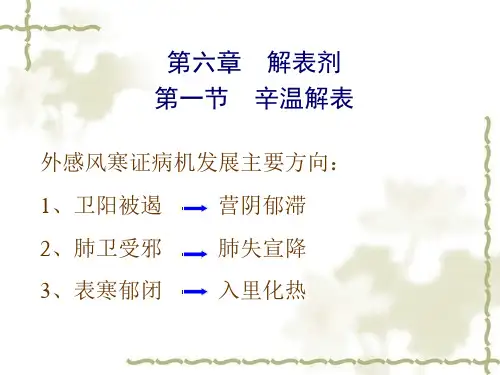 第六章　解表剂
第一节　辛温解表

外感风寒证病机发展主要方向：

1、卫阳被遏 → 营阴郁滞

2、肺卫受邪 → 肺失宣降

3、表寒郁闭 → 入里化热